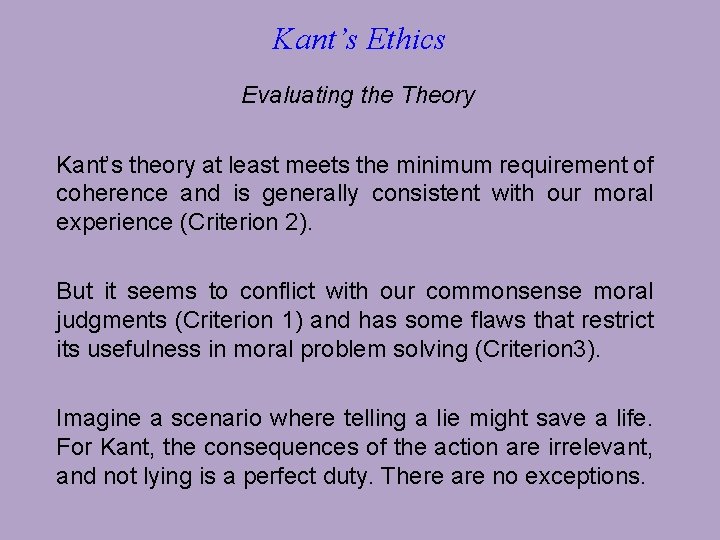 Kant's Ethics

Evaluating the Theory

Kant's theory at least meets the minimum requirement of coherence and is generally consistent with our moral experience (Criterion 2).

But it seems to conflict with our commonsense moral judgments (Criterion 1) and has some flaws that restrict its usefulness in moral problem solving (Criterion3).

Imagine a scenario where telling a lie might save a life. For Kant, the consequences of the action are irrelevant, and not lying is a perfect duty. There are no exceptions.